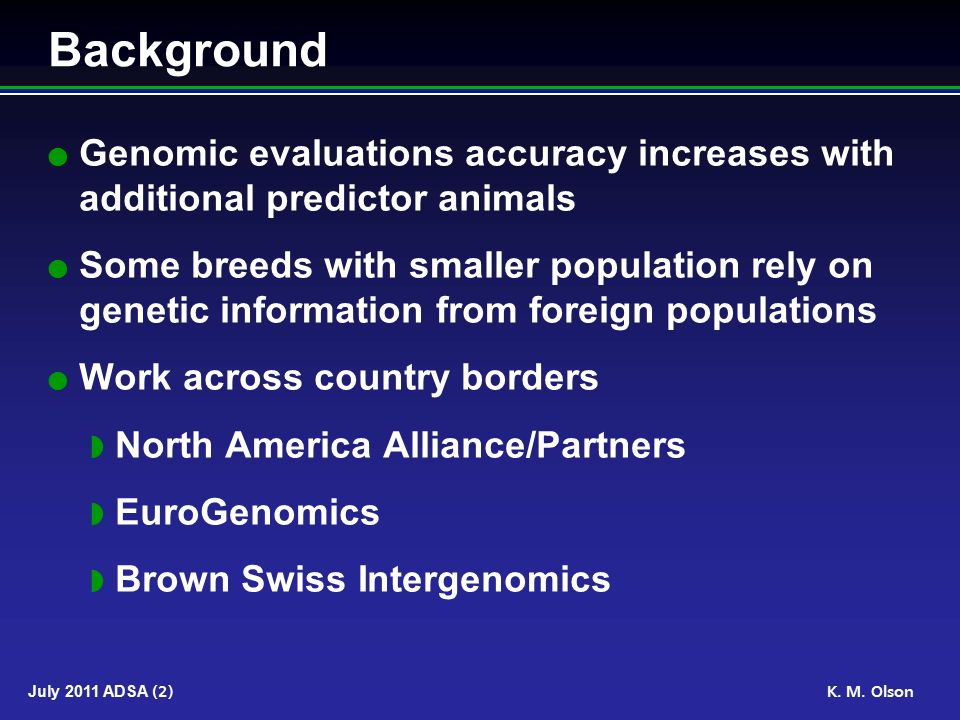 Background

Genomic evaluations accuracy increases with additional predictor animals

Some breeds with smaller population rely on genetic information from foreign populations

Work across country borders

North America Alliance/Partners

EuroGenomics

Brown Swiss Intergenomics

July 2011 ADSA (2)

K. M. Olson